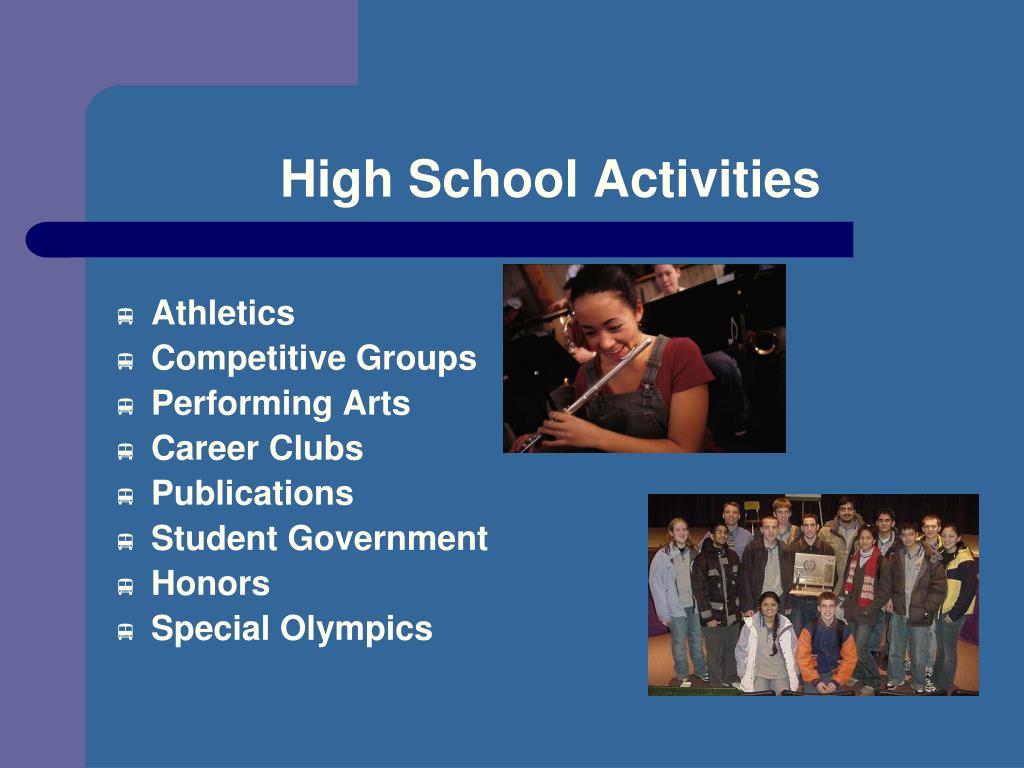 High School Activities

Athletics
Competitive Groups
Performing Arts
Career Clubs
Publications
Student Government
Honors
Special Olympics